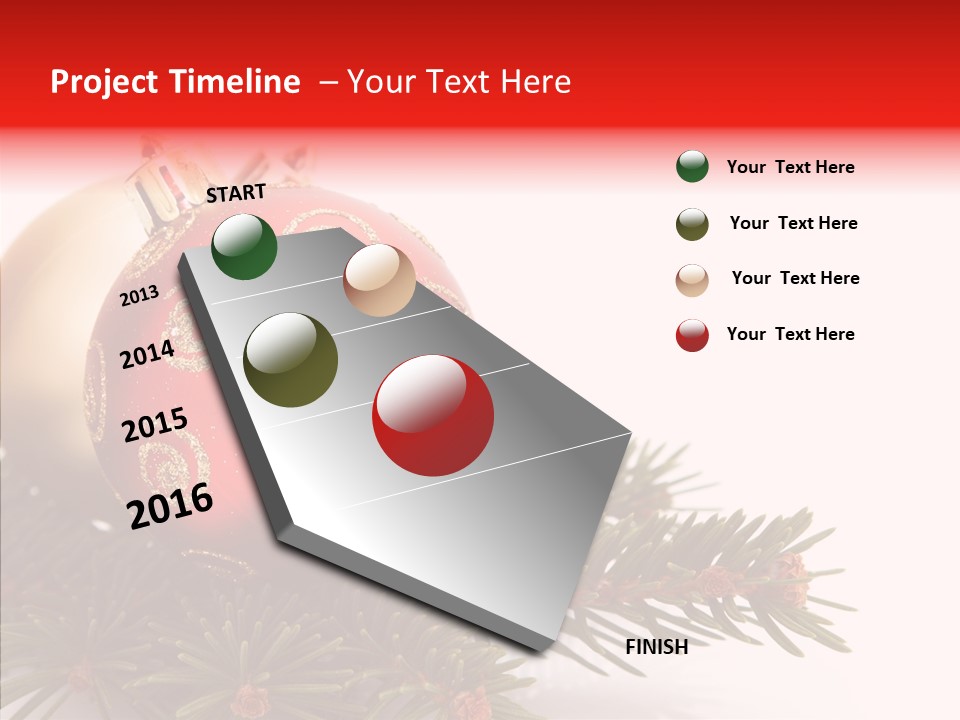 Project Timeline – Your Text Here

START

2013

2014

2015

2016

FINISH

Your Text Here

Your Text Here

Your Text Here

Your Text Here